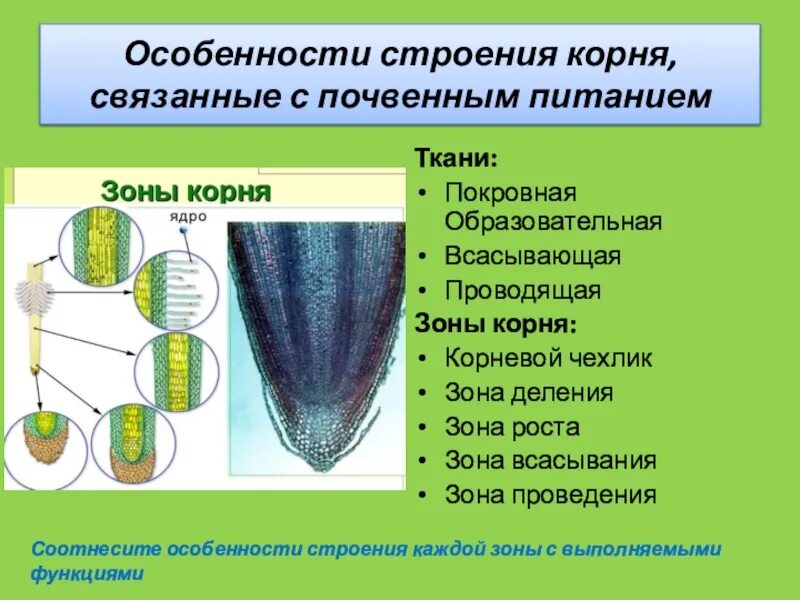 Особенности строения корня, связанные с почвенным питанием

Зоны корня

ядро

Ткани:
• Покровная
Образовательная
• Всасывающая
• Проводящая

Зоны корня:
• Корневой чехлик
• Зона деления
• Зона роста
• Зона всасывания
• Зона проведения

Соотнесите особенности строения каждой зоны с выполняемыми функциями